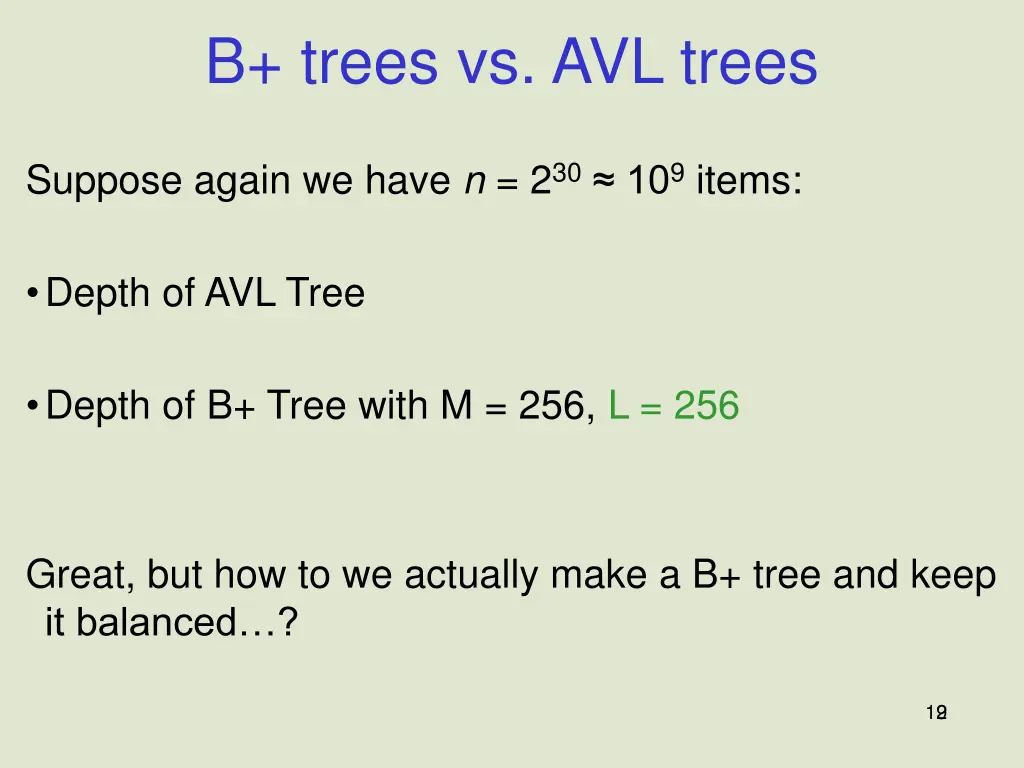 B+ trees vs. AVL trees

Suppose again we have $n = 2^{30} \approx 10^9$ items:

• Depth of AVL Tree

• Depth of B+ Tree with M = 256, L = 256

Great, but how to we actually make a B+ tree and keep it balanced…?

12